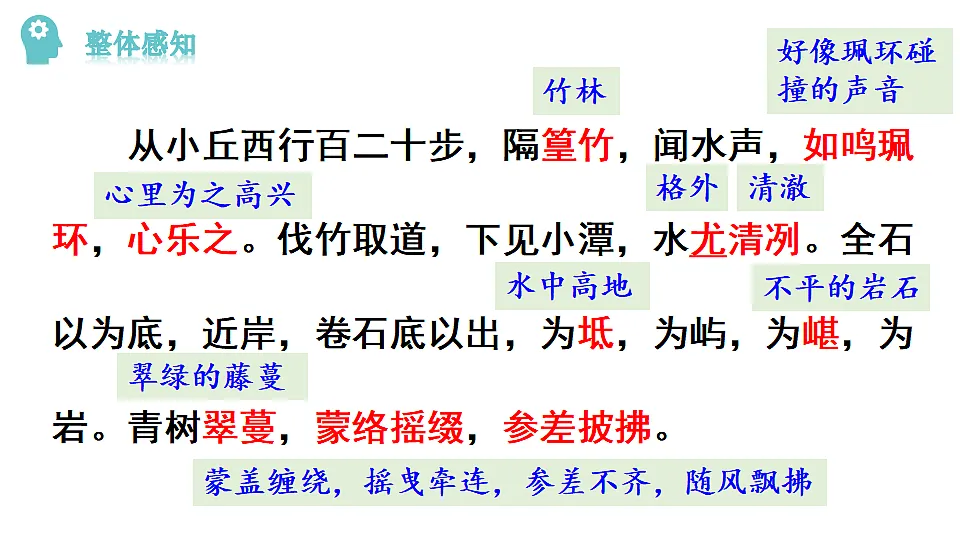 整体感知

好像珮环碰撞的声音

竹林

从小丘西行百二十步，隔篁竹，闻水声，如鸣珮

心里为之高兴

格外

清澈

环，心乐之。伐竹取道，下见小潭，水尤清冽。全石

水中高地

不平的岩石

以为底，近岸，卷石底以出，为坻，为屿，为嵁，为

翠绿的藤蔓

岩。青树翠蔓，蒙络摇缀，参差披拂。

蒙盖缠绕，摇曳牵连，参差不齐，随风飘拂